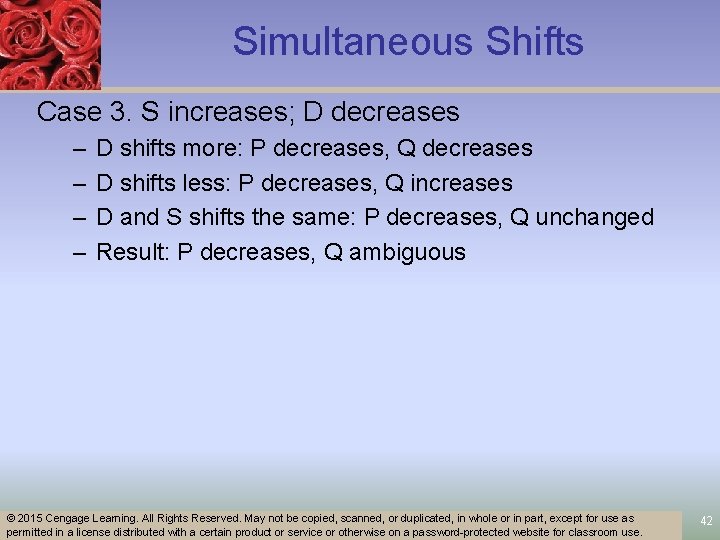 Simultaneous Shifts

Case 3. S increases; D decreases

– D shifts more: P decreases, Q decreases

– D shifts less: P decreases, Q increases

– D and S shifts the same: P decreases, Q unchanged

– Result: P decreases, Q ambiguous

© 2015 Cengage Learning. All Rights Reserved. May not be copied, scanned, or duplicated, in whole or in part, except for use as permitted in a license distributed with a certain product or service or otherwise on a password-protected website for classroom use.

42